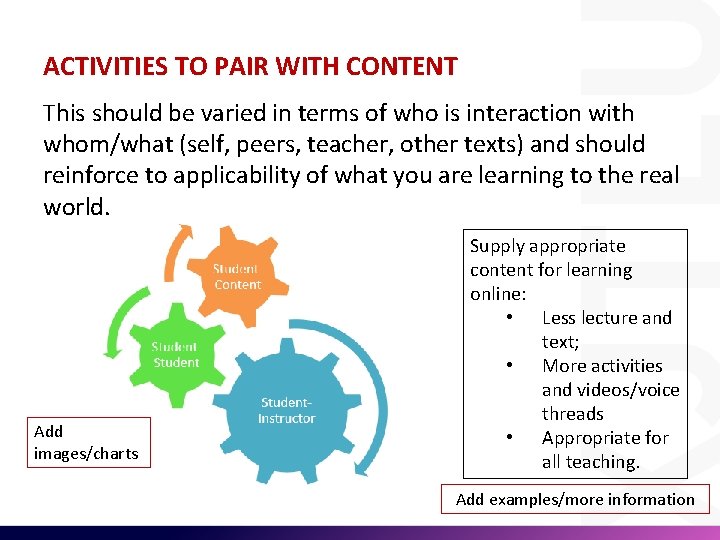 ACTIVITIES TO PAIR WITH CONTENT

This should be varied in terms of who is interaction with whom/what (self, peers, teacher, other texts) and should reinforce to applicability of what you are learning to the real world.

Student Content

Student Student

Student-Instructor

Add images/charts

Supply appropriate content for learning online:
• Less lecture and text;
• More activities and videos/voice threads
• Appropriate for all teaching.

Add examples/more information